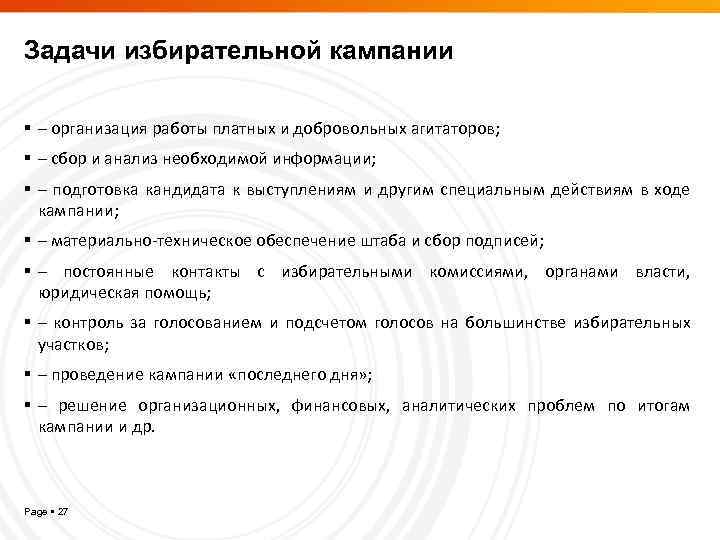 Задачи избирательной кампании

▪ – организация работы платных и добровольных агитаторов;

▪ – сбор и анализ необходимой информации;

▪ – подготовка кандидата к выступлениям и другим специальным действиям в ходе кампании;

▪ – материально-техническое обеспечение штаба и сбор подписей;

▪ – постоянные контакты с избирательными комиссиями, органами власти, юридическая помощь;

▪ – контроль за голосованием и подсчетом голосов на большинстве избирательных участков;

▪ – проведение кампании «последнего дня»;

▪ – решение организационных, финансовых, аналитических проблем по итогам кампании и др.

Page ▪ 27